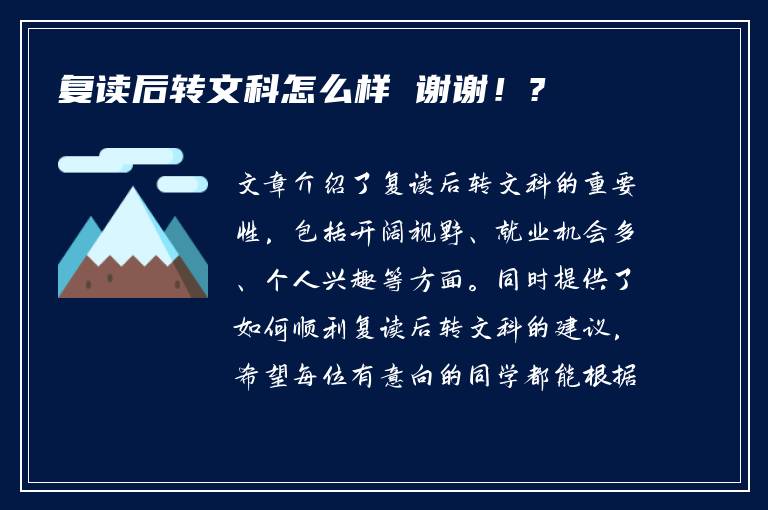 复读后转文科怎么样 谢谢！？

文章介绍了复读后转文科的重要性，包括开阔视野、就业机会多、个人兴趣等方面。同时提供了如何顺利复读后转文科的建议，希望每位有意向的同学都能根据